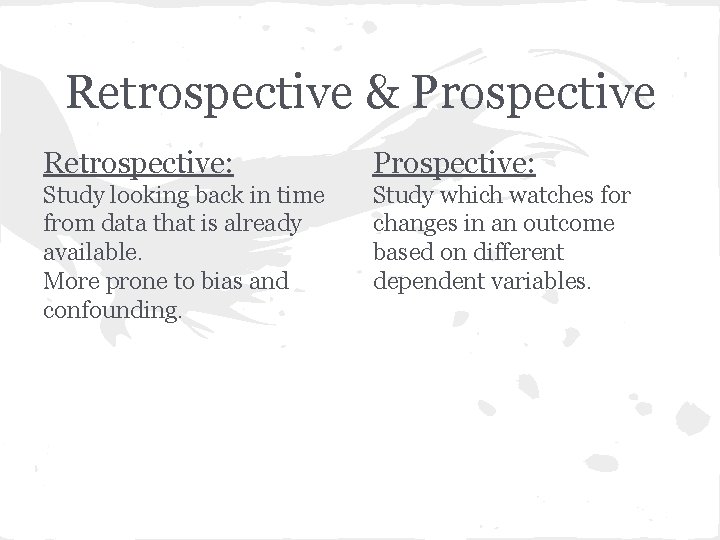 Retrospective & Prospective

Retrospective:
Study looking back in time from data that is already available.
More prone to bias and confounding.

Prospective:
Study which watches for changes in an outcome based on different dependent variables.